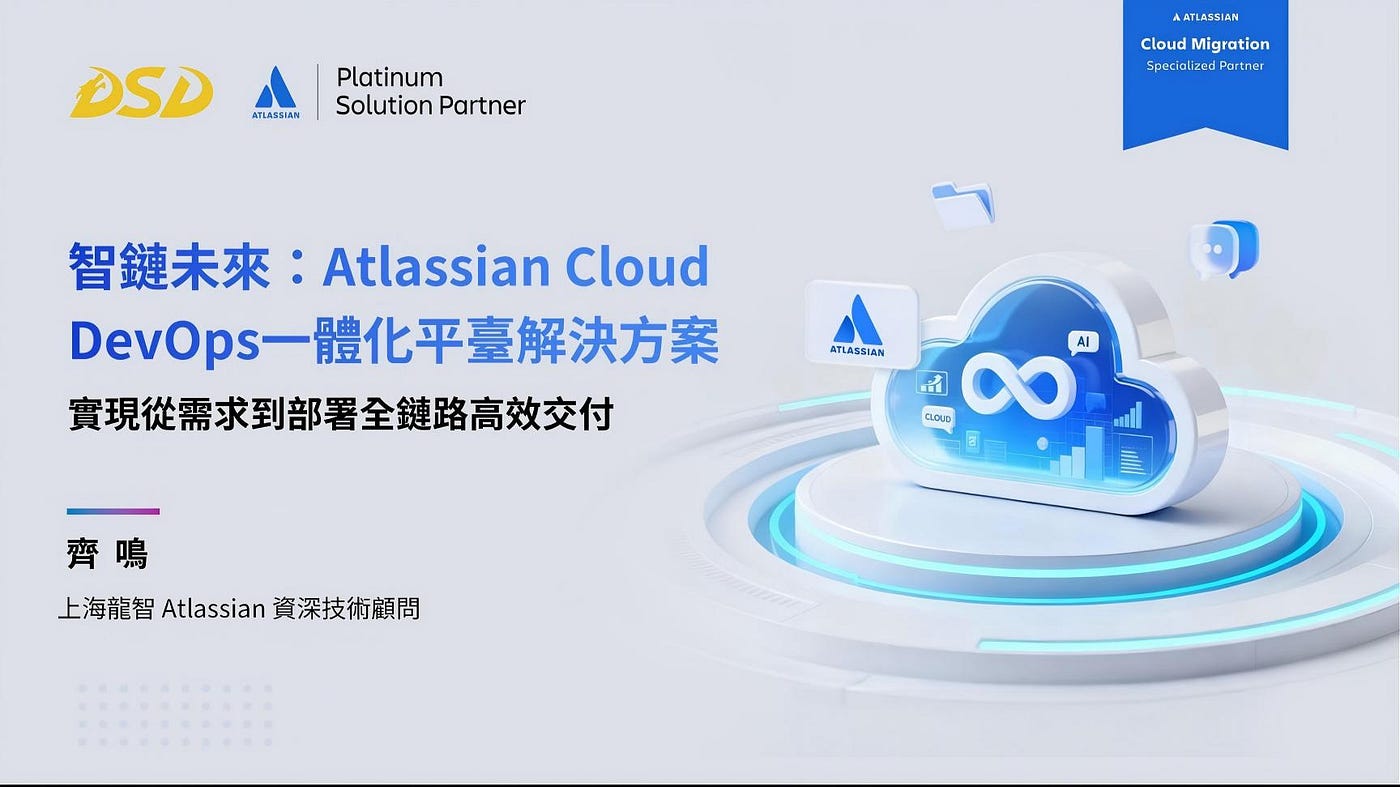 DSD

ATLASSIAN
Platinum
Solution Partner

ATLASSIAN
Cloud Migration
Specialized Partner

智鏈未來：Atlassian Cloud DevOps一體化平臺解決方案

實現從需求到部署全鏈路高效交付

齊 鳴

上海龍智 Atlassian 資深技術顧問

ATLASSIAN

AI

CLOUD